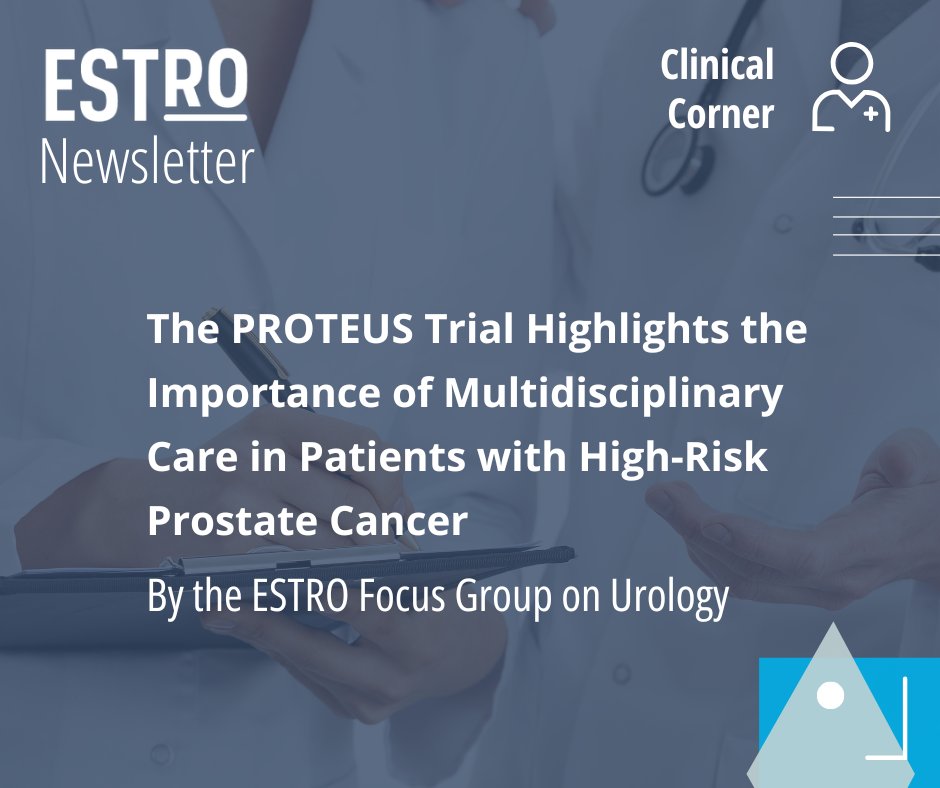 ESTRO
Newsletter

Clinical Corner

The PROTEUS Trial Highlights the Importance of Multidisciplinary Care in Patients with High-Risk Prostate Cancer

By the ESTRO Focus Group on Urology